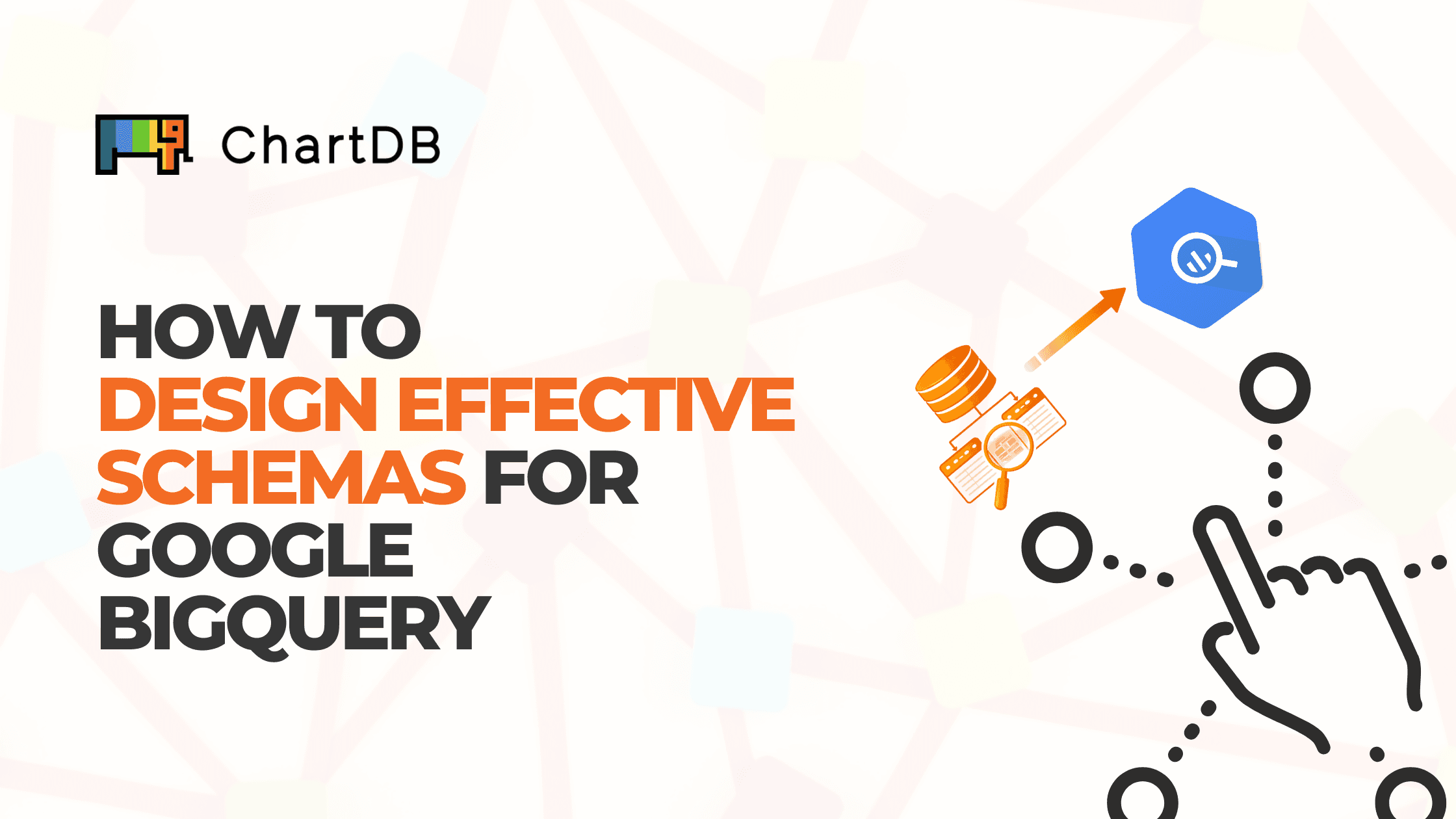 ChartDB

HOW TO DESIGN EFFECTIVE SCHEMAS FOR GOOGLE BIGQUERY